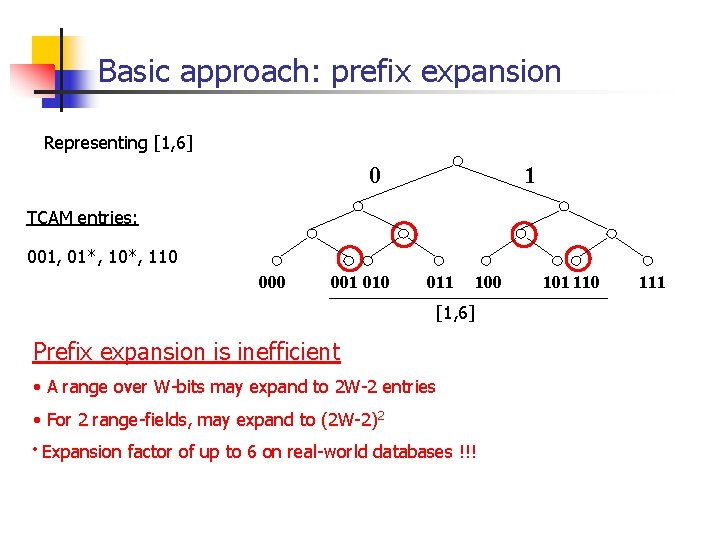 Basic approach: prefix expansion

Representing [1,6]

TCAM entries:

001, 01*, 10*, 110

0 1

000 001 010 011 100 101 110 111

[1,6]

Prefix expansion is inefficient

• A range over W-bits may expand to 2W-2 entries

• For 2 range-fields, may expand to $(2W-2)^2$

• Expansion factor of up to 6 on real-world databases !!!